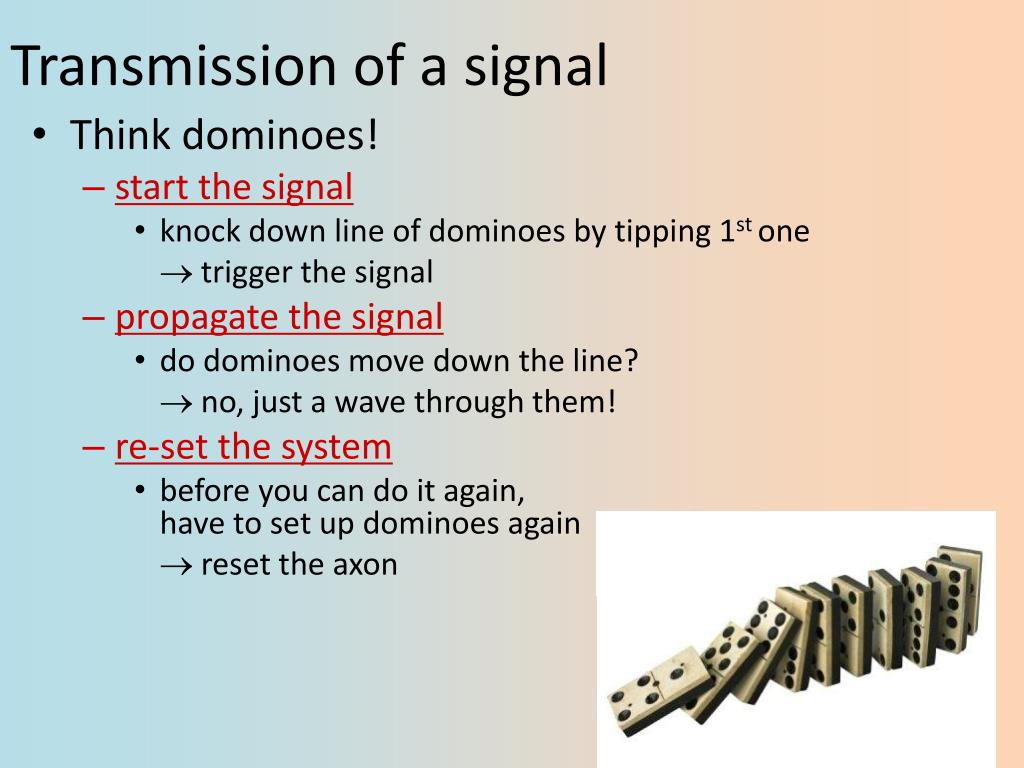 Transmission of a signal

• Think dominoes!
– start the signal
• knock down line of dominoes by tipping 1$^{st}$ one
$\rightarrow$ trigger the signal
– propagate the signal
• do dominoes move down the line?
$\rightarrow$ no, just a wave through them!
– re-set the system
• before you can do it again, have to set up dominoes again
$\rightarrow$ reset the axon